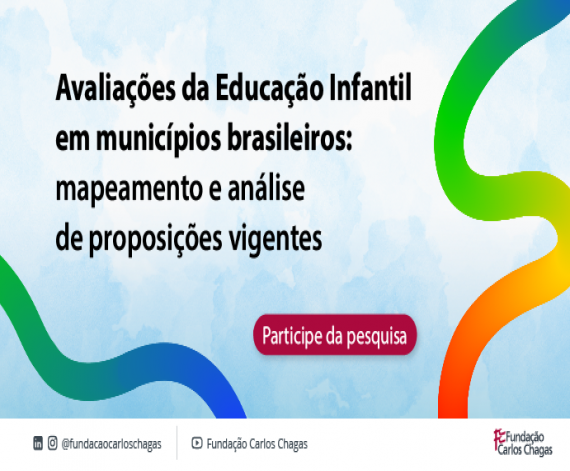 Avaliações da Educação Infantil em municípios brasileiros: mapeamento e análise de proposições vigentes

Participe da pesquisa

@fundacaocarloschagas

Fundação Carlos Chagas

Fundação Carlos Chagas